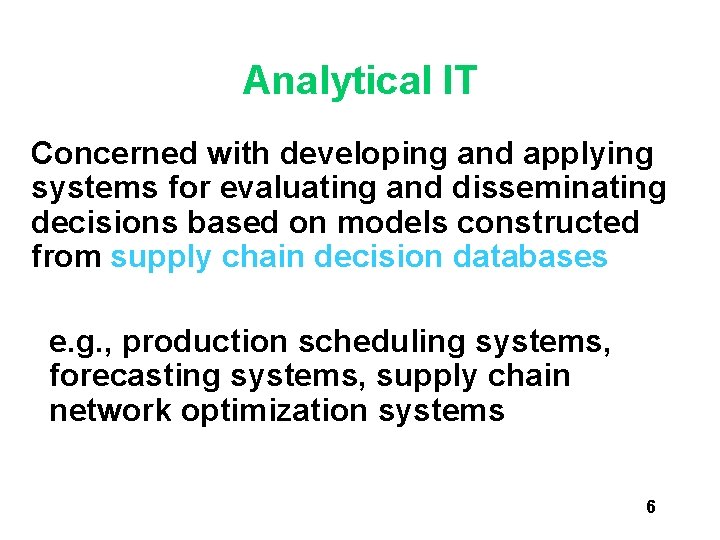 Analytical IT

Concerned with developing and applying systems for evaluating and disseminating decisions based on models constructed from supply chain decision databases

e.g., production scheduling systems, forecasting systems, supply chain network optimization systems

6